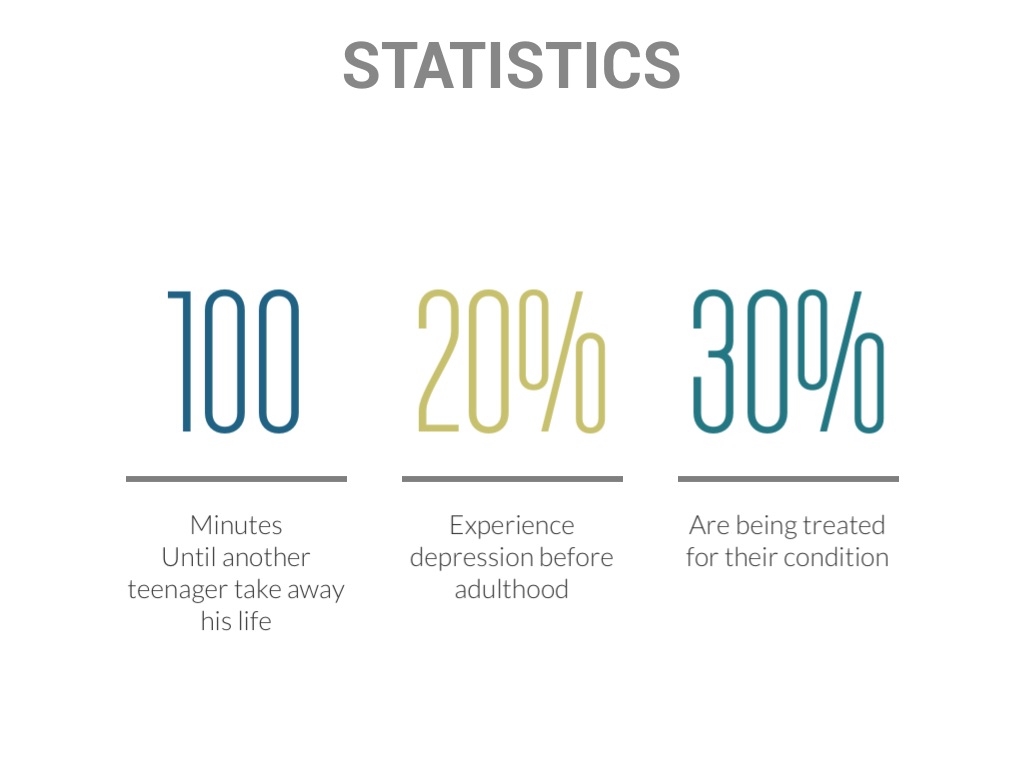 STATISTICS

100

Minutes
Until another teenager take away his life

20%

Experience depression before adulthood

30%

Are being treated for their condition